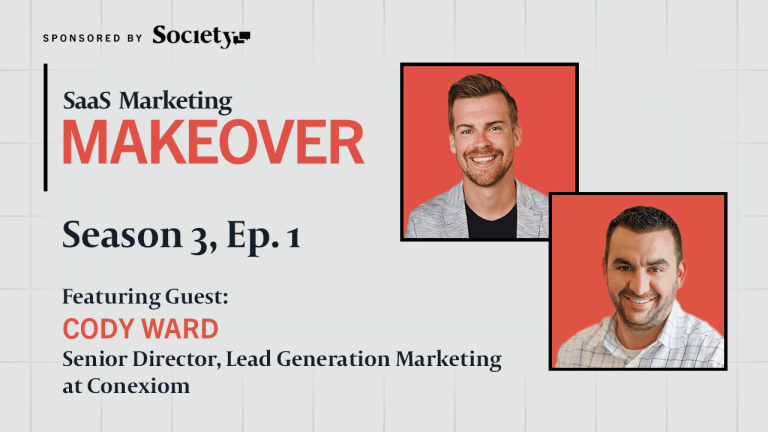 SPONSORED BY Society

SaaS Marketing
MAKEOVER

Season 3, Ep. 1

Featuring Guest:
CODY WARD
Senior Director, Lead Generation Marketing at Conexiom